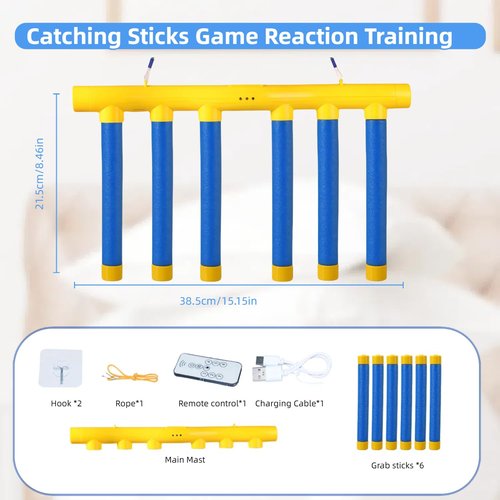 Catching Sticks Game Reaction Training

21.5cm/8.46in

38.5cm/15.15in

Hook *2

Rope*1

Remote control*1

Charging Cable*1

Main Mast

Grab sticks *6